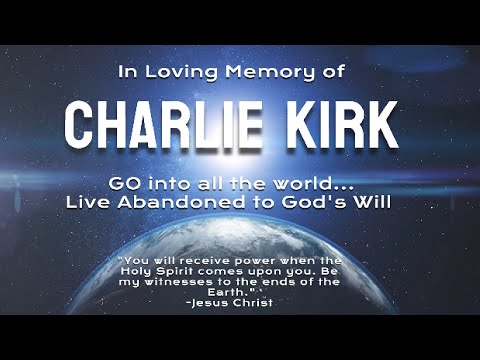 In Loving Memory of

CHARLIE KIRK

GO into all the world...
Live Abandoned to God's Will

"You will receive power when the Holy Spirit comes upon you. Be my witnesses to the ends of the Earth."
-Jesus Christ